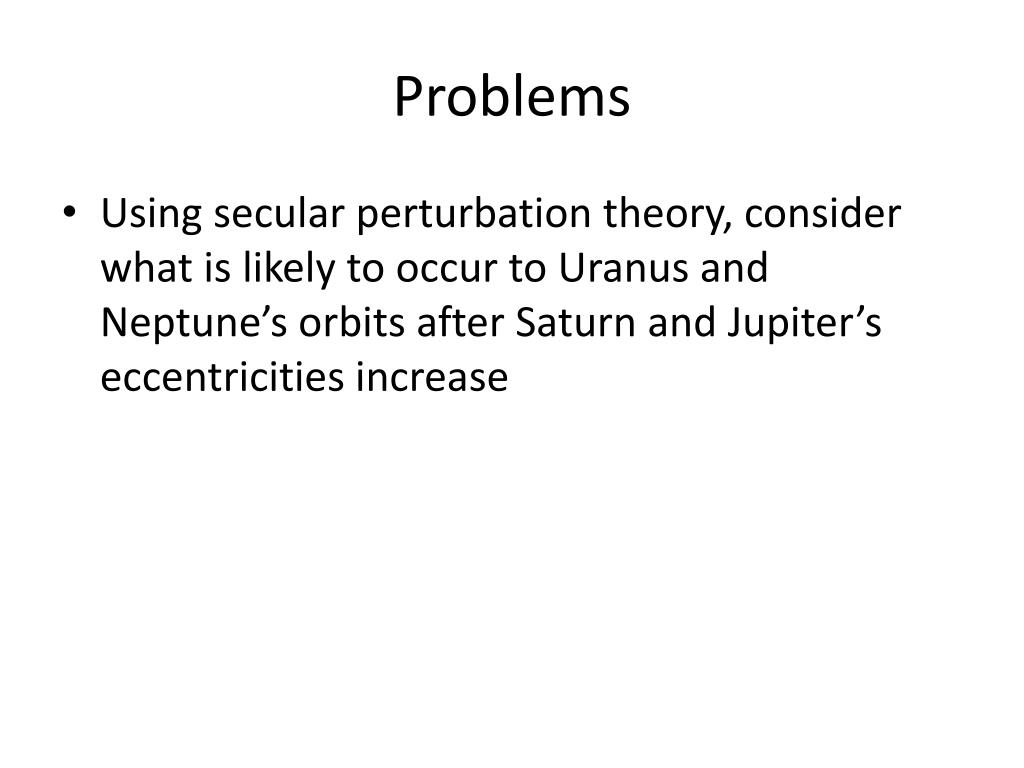 Problems

• Using secular perturbation theory, consider what is likely to occur to Uranus and Neptune’s orbits after Saturn and Jupiter’s eccentricities increase